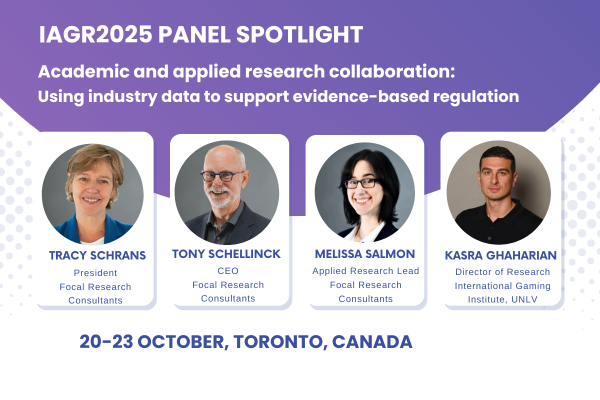 IAGR2025 PANEL SPOTLIGHT

Academic and applied research collaboration: Using industry data to support evidence-based regulation

TRACY SCHRANS
President
Focal Research Consultants

TONY SCHELLINCK
CEO
Focal Research Consultants

MELISSA SALMON
Applied Research Lead
Focal Research Consultants

KASRA GHAHARIAN
Director of Research
International Gaming Institute, UNLV

20-23 OCTOBER, TORONTO, CANADA